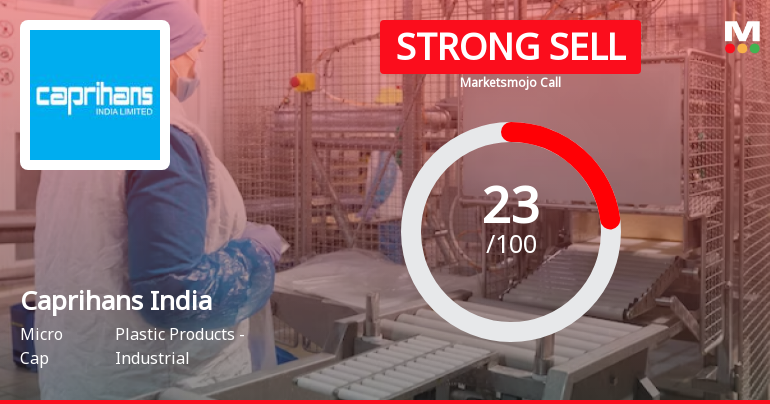 caprihans
INDIA LIMITED

STRONG SELL

Marketsmojo Call

M

23
/100

Caprihans India

Micro Cap

Plastic Products - Industrial